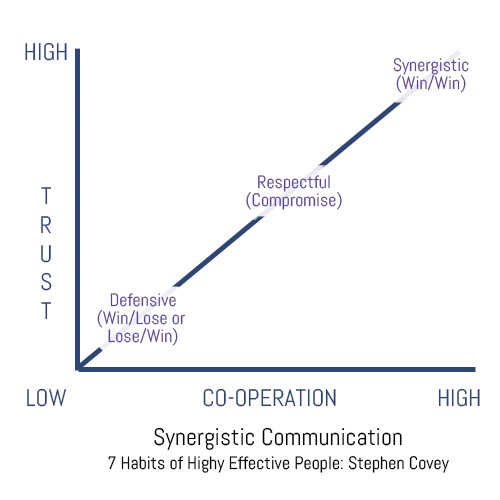 HIGH

TRUST

Synergistic (Win/Win)

Respectful (Compromise)

Defensive (Win/Lose or Lose/Win)

LOW

CO-OPERATION

HIGH

Synergistic Communication
7 Habits of Highy Effective People: Stephen Covey